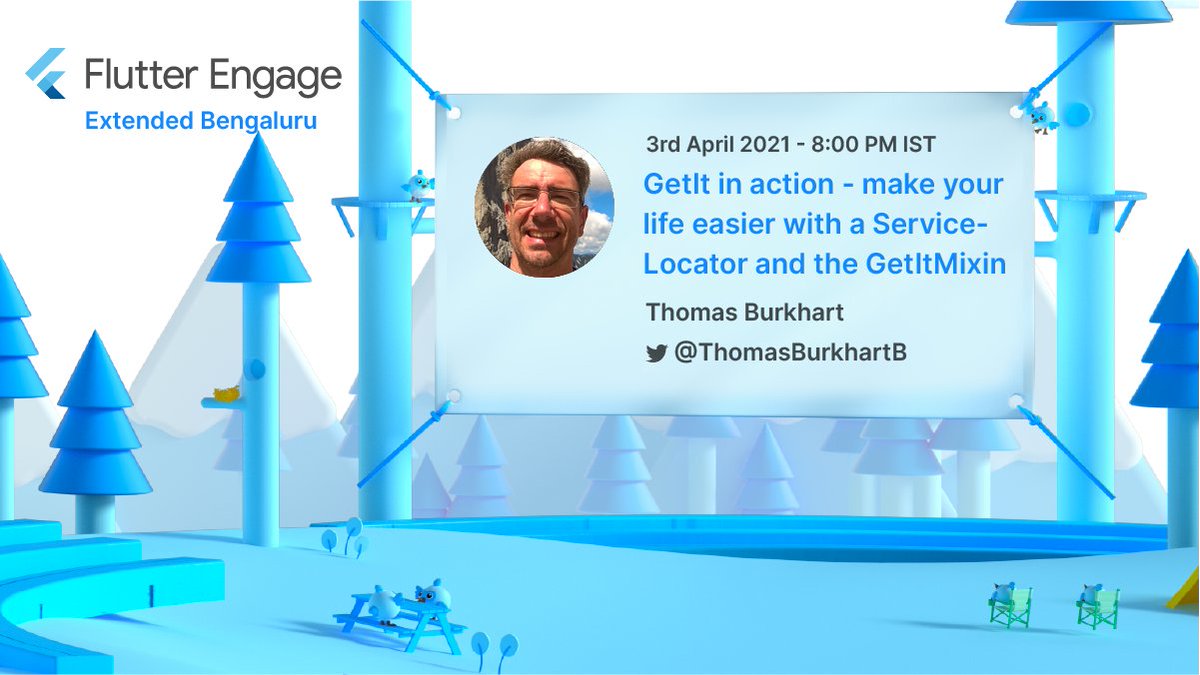 Flutter Engage
Extended Bengaluru

3rd April 2021 - 8:00 PM IST

GetIt in action - make your life easier with a Service-Locator and the GetItMixin

Thomas Burkhart

@ThomasBurkhartB